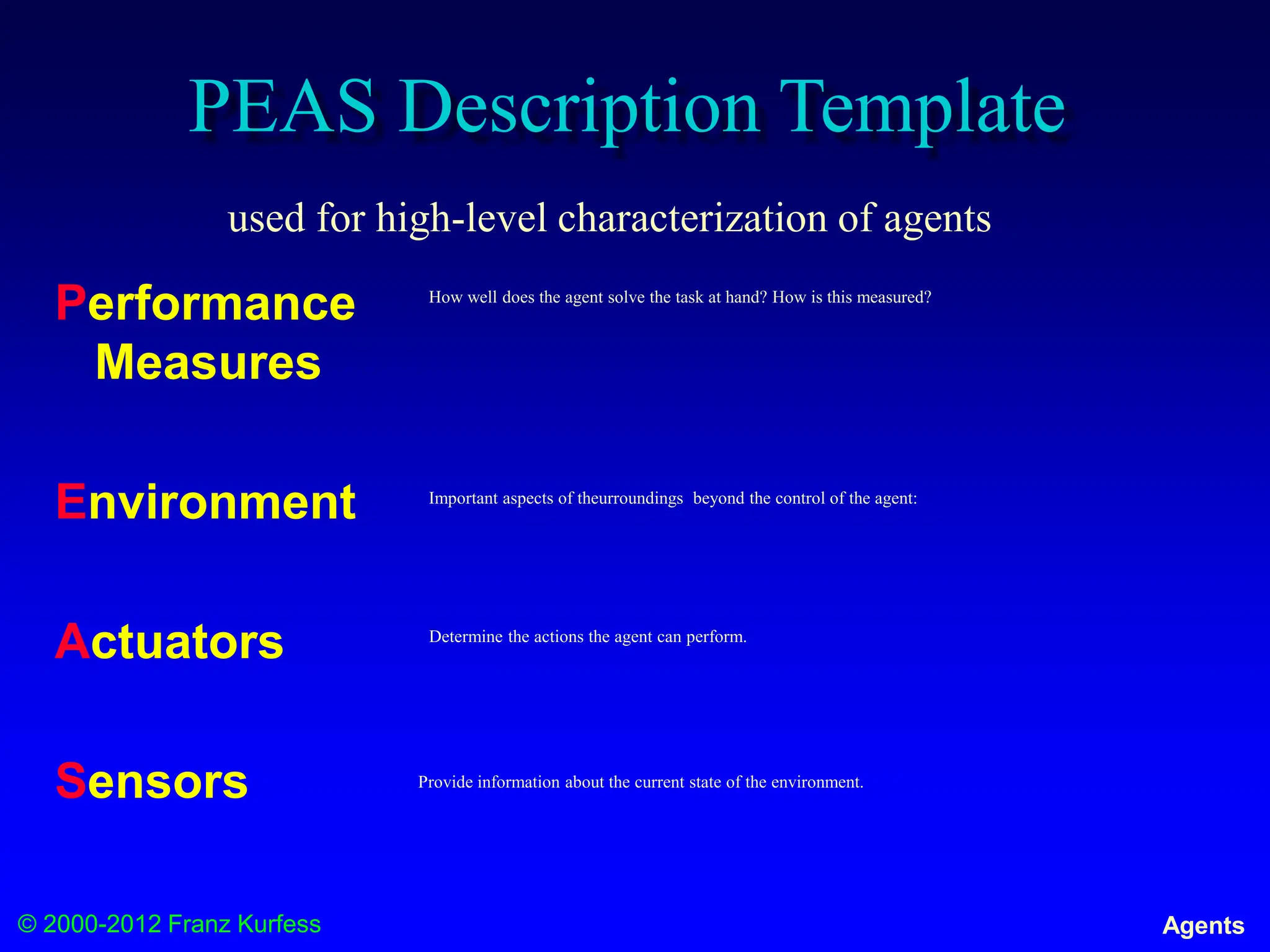 PEAS Description Template

used for high-level characterization of agents

Performance Measures

How well does the agent solve the task at hand? How is this measured?

Environment

Important aspects of theurroundings beyond the control of the agent:

Actuators

Determine the actions the agent can perform.

Sensors

Provide information about the current state of the environment.

© 2000-2012 Franz Kurfess

Agents